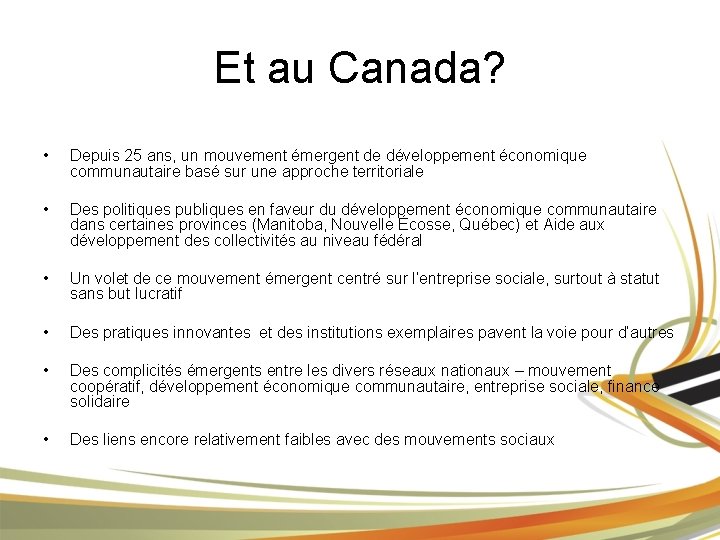 Et au Canada?

• Depuis 25 ans, un mouvement émergent de développement économique communautaire basé sur une approche territoriale

• Des politiques publiques en faveur du développement économique communautaire dans certaines provinces (Manitoba, Nouvelle Écosse, Québec) et Aide aux développement des collectivités au niveau fédéral

• Un volet de ce mouvement émergent centré sur l'entreprise sociale, surtout à statut sans but lucratif

• Des pratiques innovantes et des institutions exemplaires pavent la voie pour d'autres

• Des complicités émergents entre les divers réseaux nationaux – mouvement coopératif, développement économique communautaire, entreprise sociale, finance solidaire

• Des liens encore relativement faibles avec des mouvements sociaux